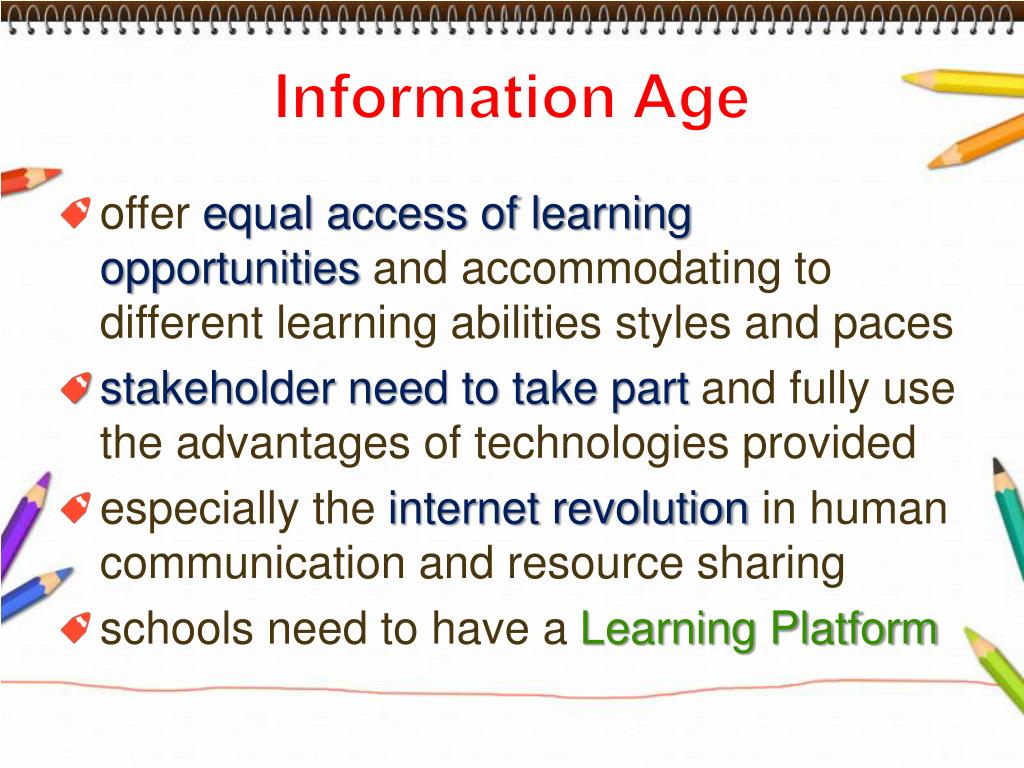 Information Age

offer equal access of learning opportunities and accommodating to different learning abilities styles and paces

stakeholder need to take part and fully use the advantages of technologies provided

especially the internet revolution in human communication and resource sharing

schools need to have a Learning Platform